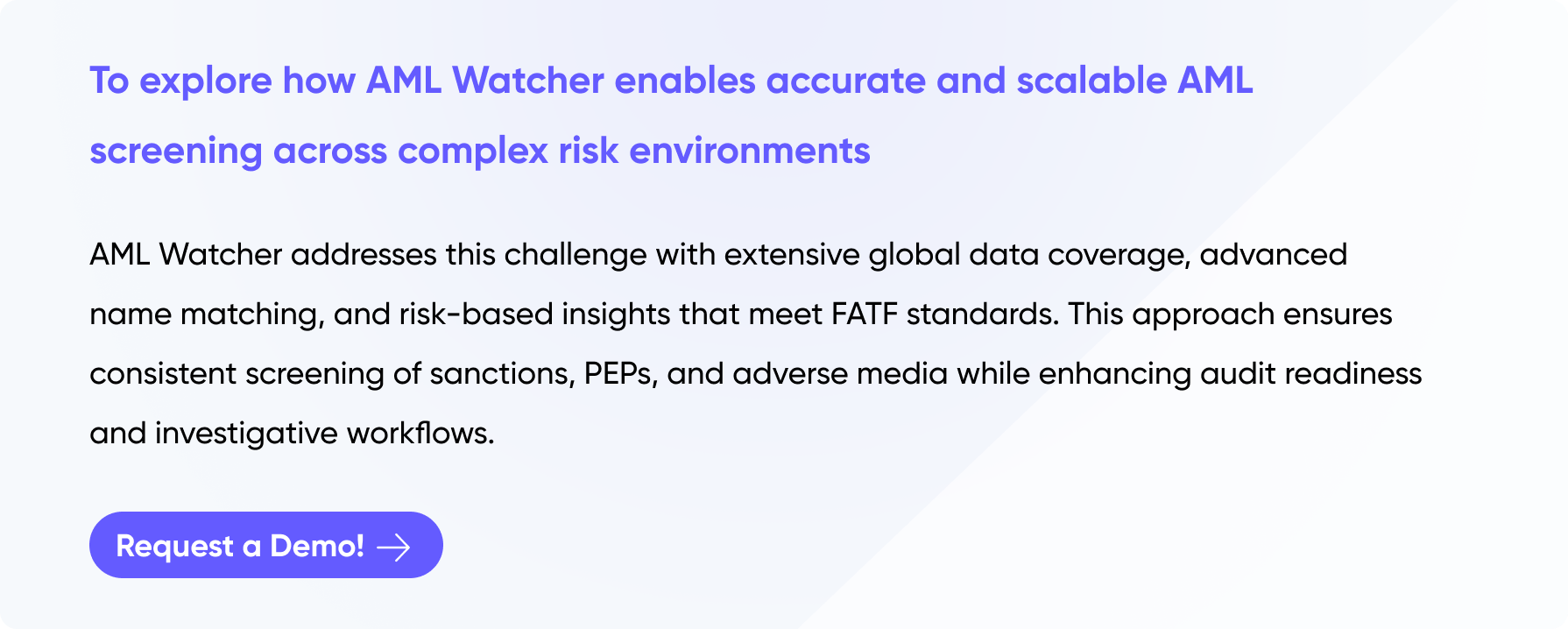 To explore how AML Watcher enables accurate and scalable AML screening across complex risk environments

AML Watcher addresses this challenge with extensive global data coverage, advanced name matching, and risk-based insights that meet FATF standards. This approach ensures consistent screening of sanctions, PEPs, and adverse media while enhancing audit readiness and investigative workflows.

Request a Demo!